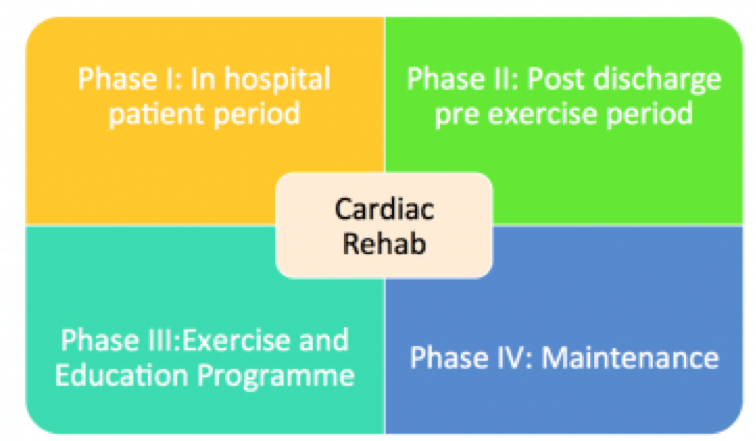 Phase I: In hospital patient period

Phase II: Post discharge pre exercise period

Cardiac Rehab

Phase III:Exercise and Education Programme

Phase IV: Maintenance